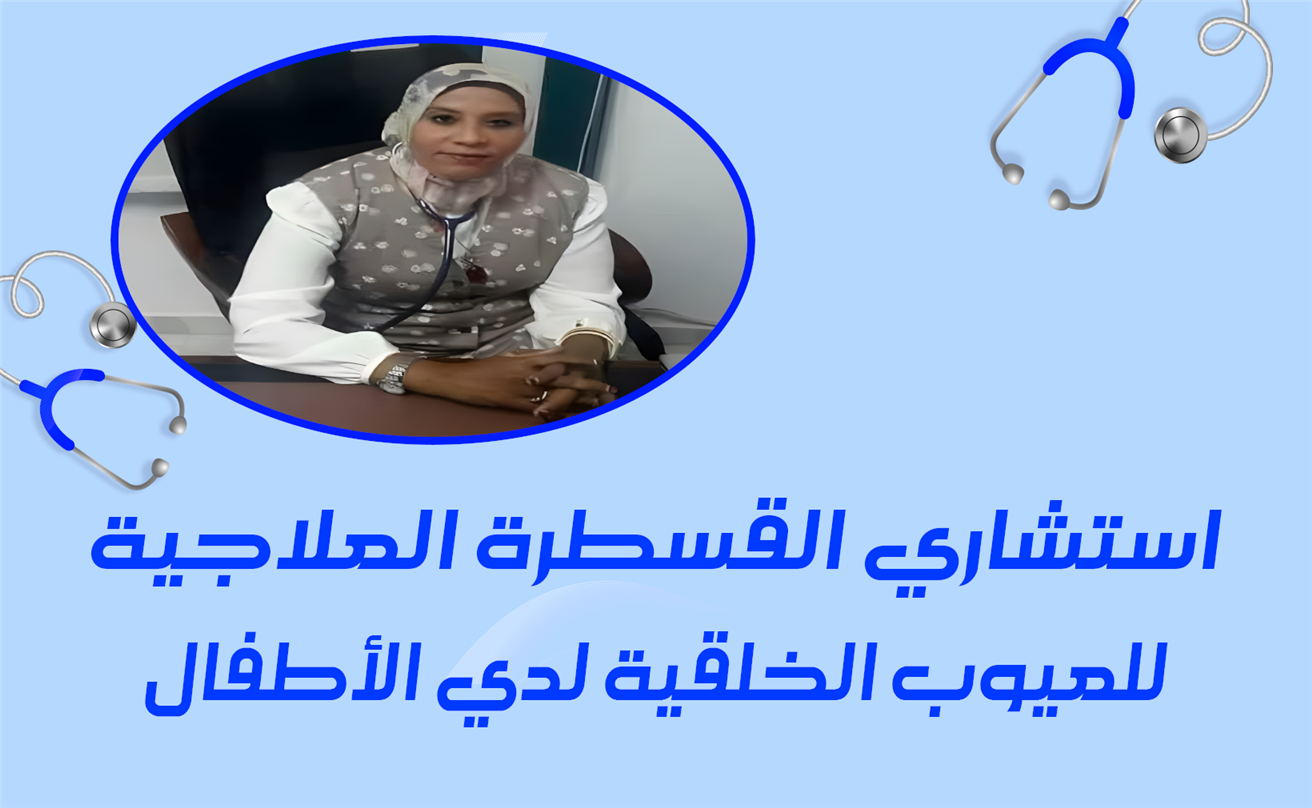 استشاري القسطرة العلاجية

للعيوب الخلقية لدي الأطفال